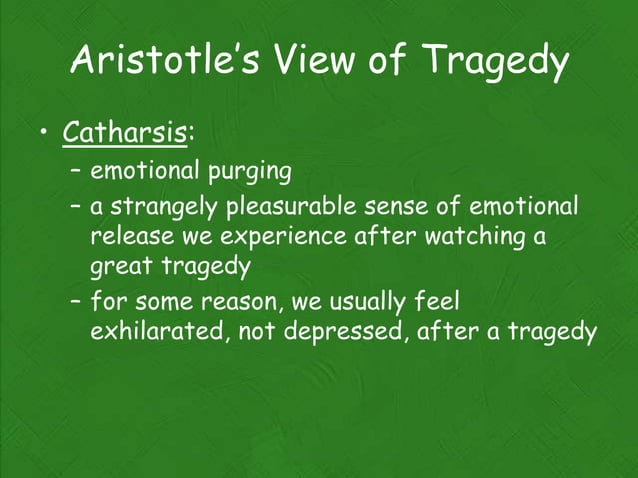 Aristotle's View of Tragedy

• Catharsis:
  – emotional purging
  – a strangely pleasurable sense of emotional release we experience after watching a great tragedy
  – for some reason, we usually feel exhilarated, not depressed, after a tragedy